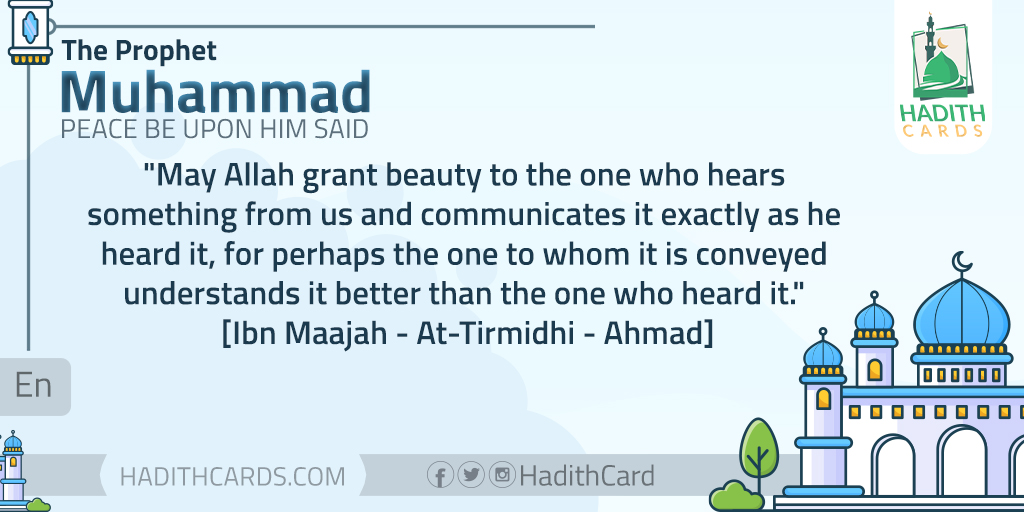 The Prophet
Muhammad
PEACE BE UPON HIM SAID

HADITH
CARDS

"May Allah grant beauty to the one who hears something from us and communicates it exactly as he heard it, for perhaps the one to whom it is conveyed understands it better than the one who heard it."
[Ibn Maajah - At-Tirmidhi - Ahmad]

En

HADITHCARDS.COM

HadithCard